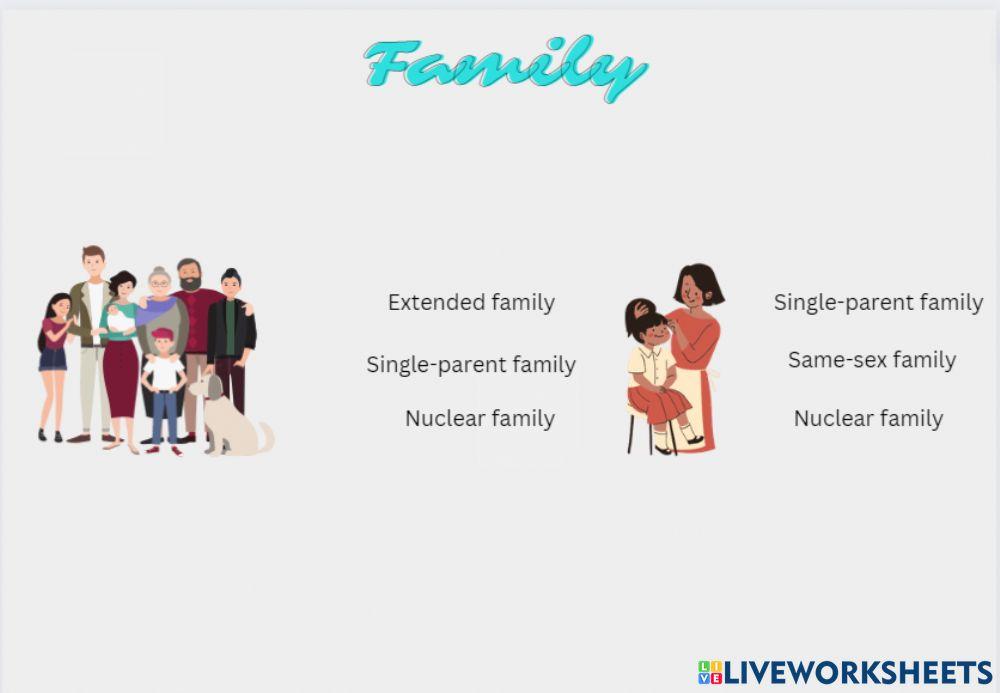 Family

Extended family

Single-parent family

Nuclear family

Single-parent family

Same-sex family

Nuclear family

LIVEWORKSHEETS